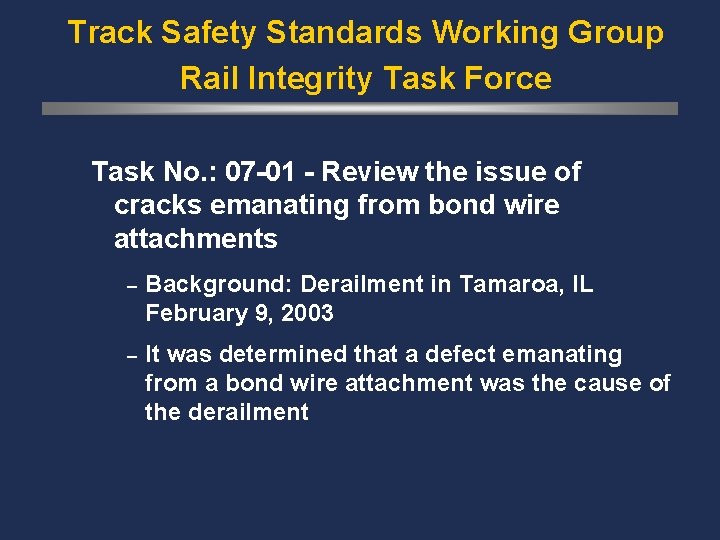 Track Safety Standards Working Group
Rail Integrity Task Force

Task No.: 07-01 - Review the issue of cracks emanating from bond wire attachments

– Background: Derailment in Tamaroa, IL February 9, 2003

– It was determined that a defect emanating from a bond wire attachment was the cause of the derailment